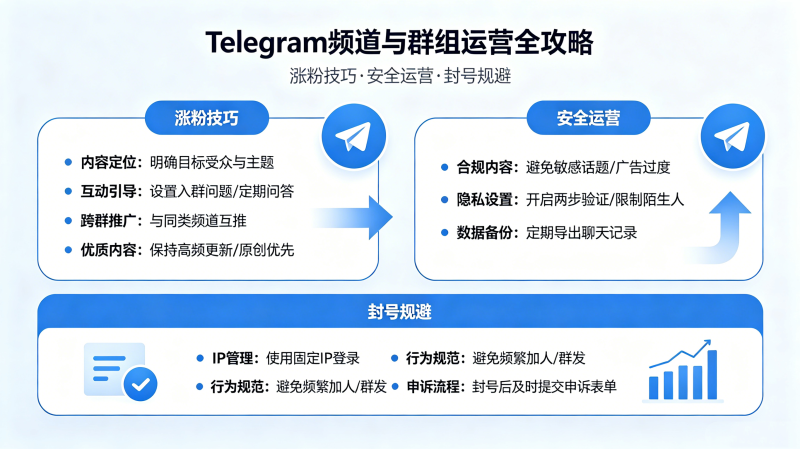 Telegram频道与群组运营全攻略

涨粉技巧·安全运营·封号规避

涨粉技巧

- 内容定位：明确目标受众与主题
- 互动引导：设置入群问题/定期问答
- 跨群推广：与同类频道互推
- 优质内容：保持高频更新/原创优先

安全运营

- 合规内容：避免敏感话题/广告过度
- 隐私设置：开启两步验证/限制陌生人
- 数据备份：定期导出聊天记录

封号规避

- IP管理：使用固定IP登录
- 行为规范：避免频繁加人/群发
- 行为规范：避免频繁加人/群发
- 申诉流程：封号后及时提交申诉表单